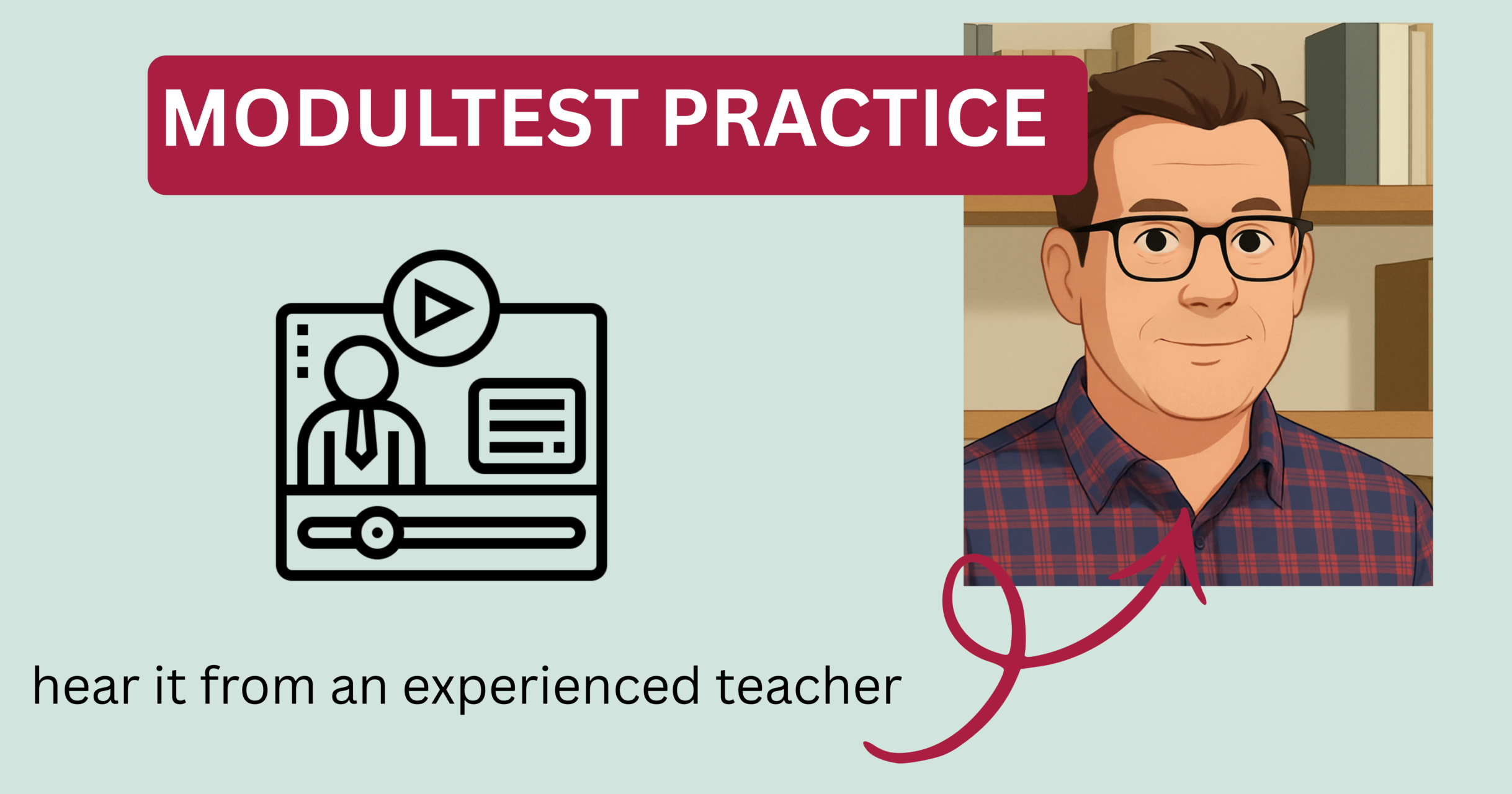 MODULTEST PRACTICE

hear it from an experienced teacher